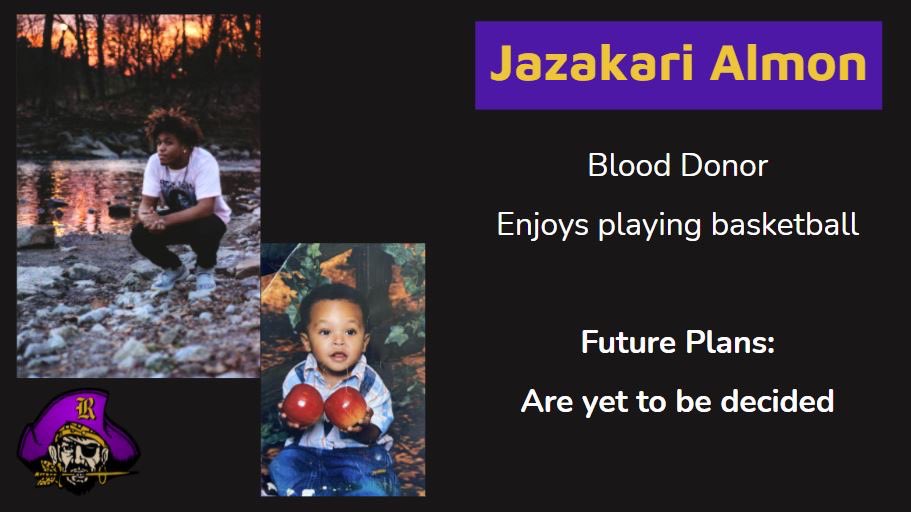 Jazakari Almon

Blood Donor

Enjoys playing basketball

Future Plans:

Are yet to be decided

R